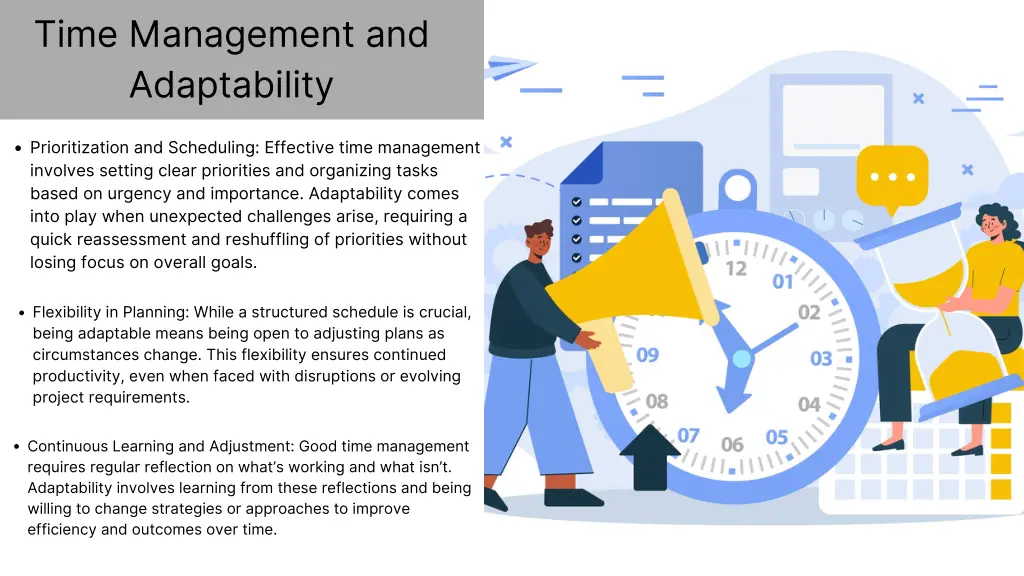 Time Management and Adaptability

• Prioritization and Scheduling: Effective time management involves setting clear priorities and organizing tasks based on urgency and importance. Adaptability comes into play when unexpected challenges arise, requiring a quick reassessment and reshuffling of priorities without losing focus on overall goals.

• Flexibility in Planning: While a structured schedule is crucial, being adaptable means being open to adjusting plans as circumstances change. This flexibility ensures continued productivity, even when faced with disruptions or evolving project requirements.

• Continuous Learning and Adjustment: Good time management requires regular reflection on what's working and what isn't. Adaptability involves learning from these reflections and being willing to change strategies or approaches to improve efficiency and outcomes over time.

12
01
02
03
04
05
06
07
08
09